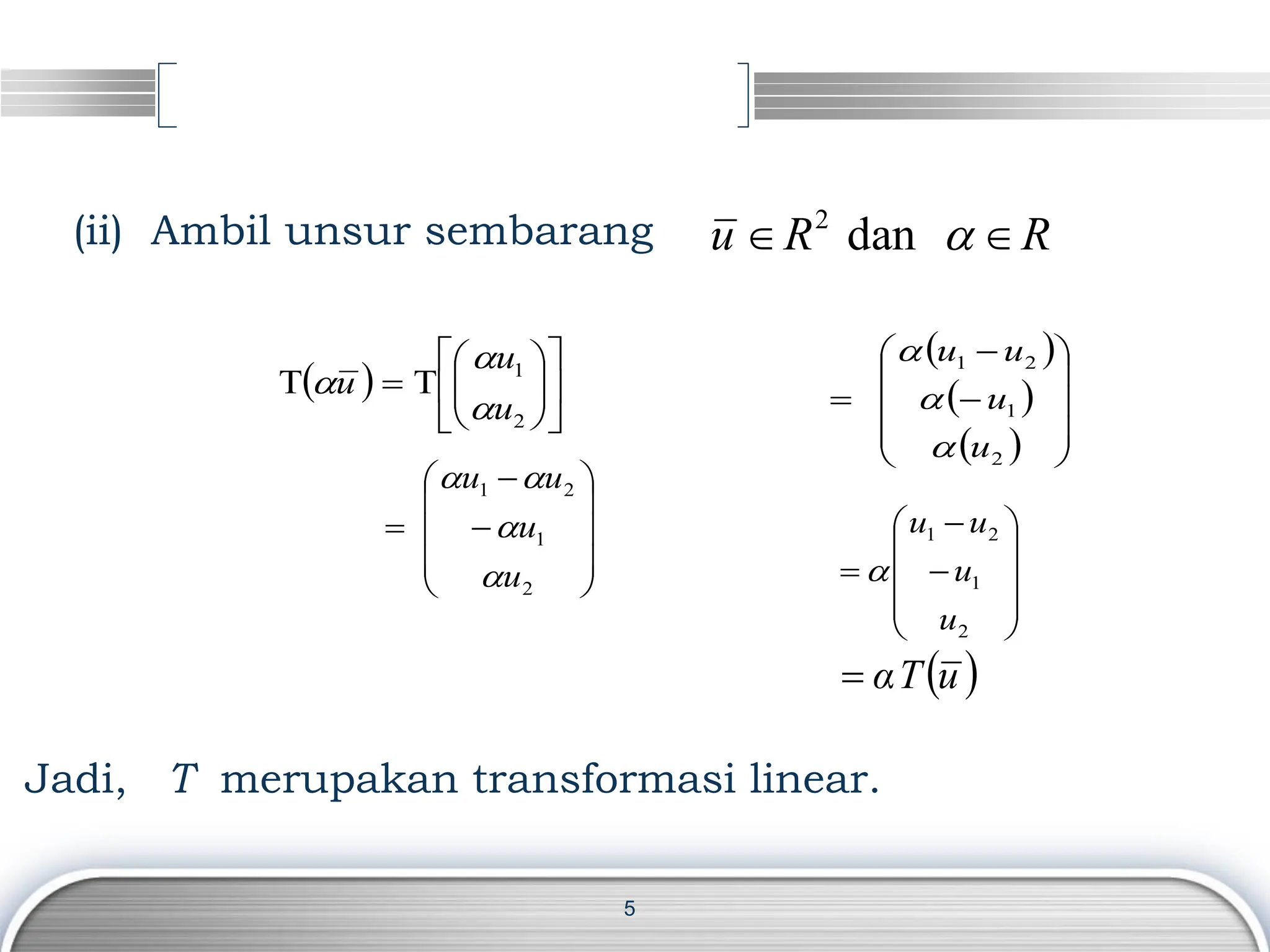 (ii) Ambil unsur sembarang $\bar{u} \in R^2$ dan $\alpha \in R$

$T(\alpha\bar{u}) = T\left[\begin{pmatrix} \alpha u_1 \\ \alpha u_2 \end{pmatrix}\right]$

$= \begin{pmatrix} \alpha u_1 - \alpha u_2 \\ -\alpha u_1 \\ \alpha u_2 \end{pmatrix}$

$= \begin{pmatrix} \alpha(u_1 - u_2) \\ \alpha(-u_1) \\ \alpha(u_2) \end{pmatrix}$

$= \alpha \begin{pmatrix} u_1 - u_2 \\ -u_1 \\ u_2 \end{pmatrix}$

$= \alpha T(\bar{u})$

Jadi, $T$ merupakan transformasi linear.

5